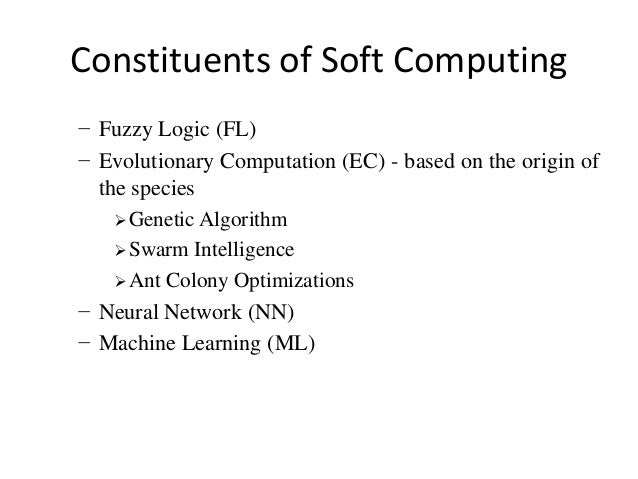 Constituents of Soft Computing

– Fuzzy Logic (FL)
– Evolutionary Computation (EC) - based on the origin of the species
➢ Genetic Algorithm
➢ Swarm Intelligence
➢ Ant Colony Optimizations
– Neural Network (NN)
– Machine Learning (ML)